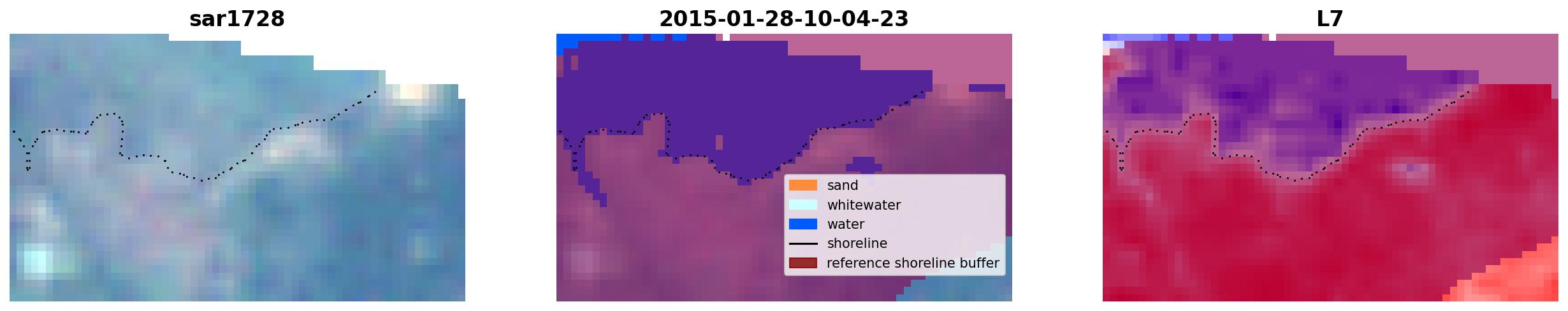 sar1728

2015-01-28-10-04-23

sand
whitewater
water
shoreline
reference shoreline buffer

L7